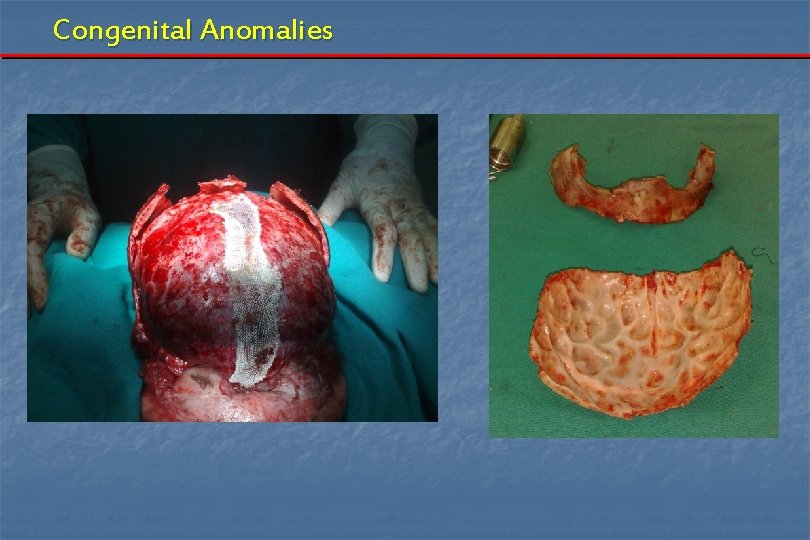 Congenital Anomalies